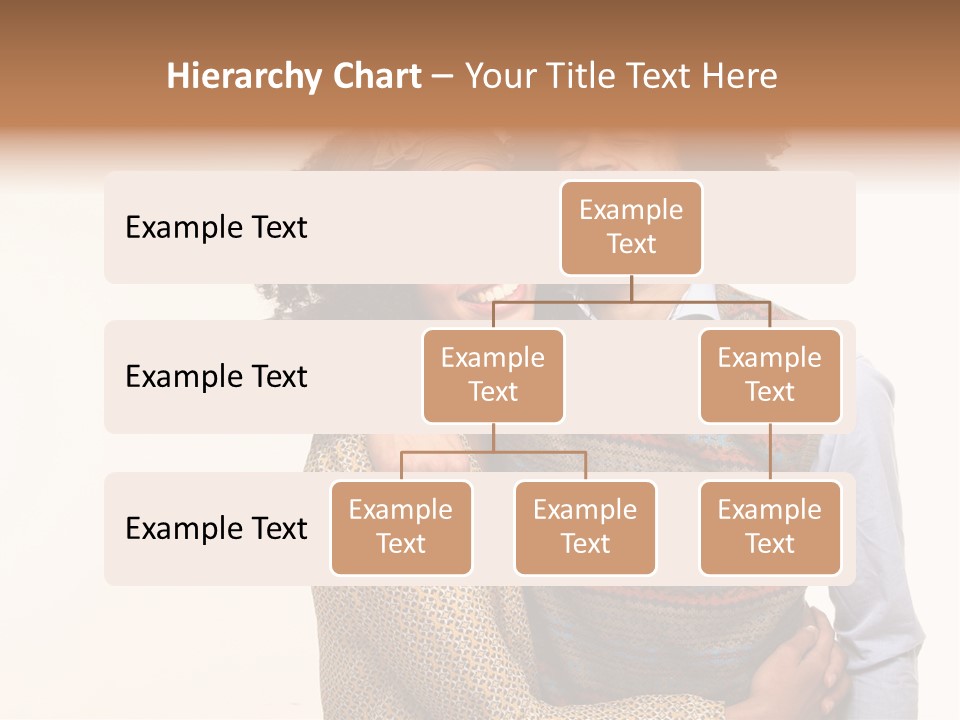 Hierarchy Chart – Your Title Text Here

Example Text

Example Text

Example Text

Example Text

Example Text

Example Text

Example Text

Example Text

Example Text